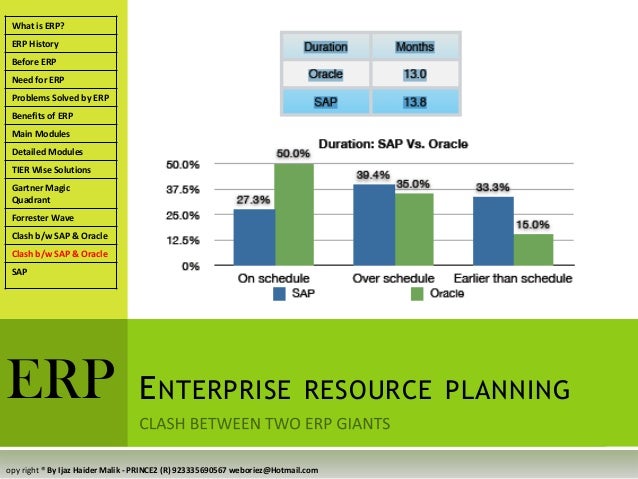 What is ERP?
ERP History
Before ERP
Need for ERP
Problems Solved by ERP
Benefits of ERP
Main Modules
Detailed Modules
TIER Wise Solutions
Gartner Magic Quadrant
Forrester Wave
Clash b/w SAP & Oracle
Clash b/w SAP & Oracle
SAP

| Duration | Months |
|---|---|
| Oracle | 13.0 |
| SAP | 13.8 |

Duration: SAP Vs. Oracle

50.0%
37.5%
25.0%
12.5%
0%

27.3%
50.0%
39.4%
35.0%
33.3%
15.0%

On schedule
Over schedule
Earlier than schedule

SAP
Oracle

ERP

ENTERPRISE RESOURCE PLANNING

CLASH BETWEEN TWO ERP GIANTS

opy right ® By Ijaz Haider Malik - PRINCE2 (R) 923335690567 weboriez@Hotmail.com